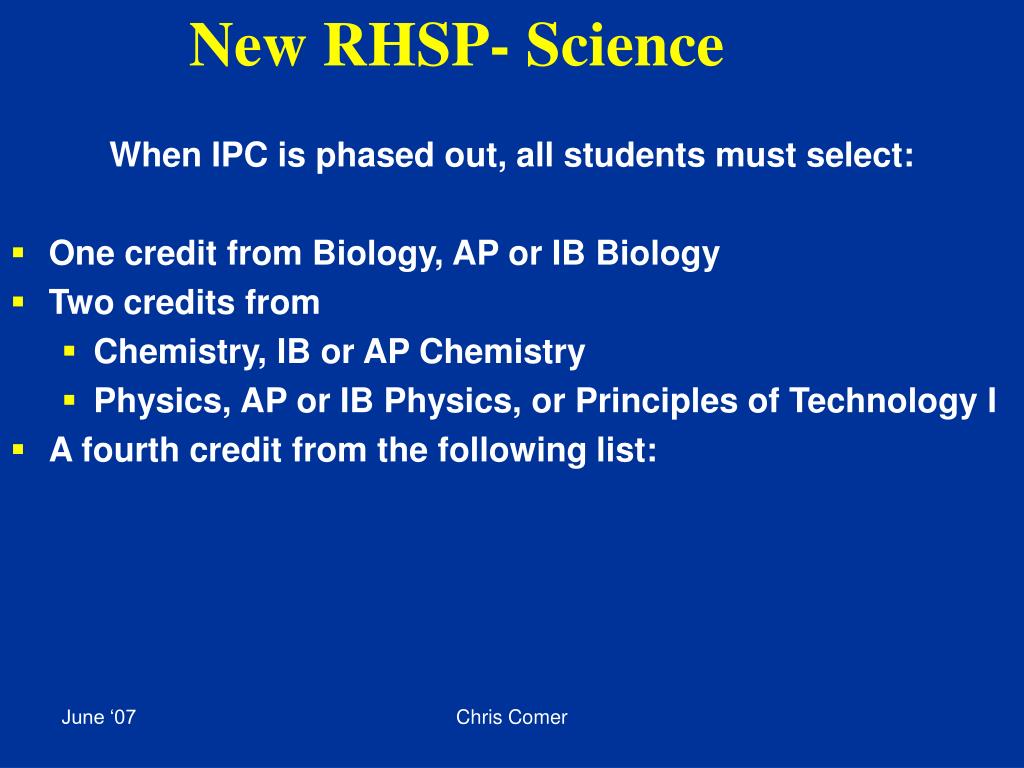 New RHSP- Science

When IPC is phased out, all students must select:

- One credit from Biology, AP or IB Biology
- Two credits from
  - Chemistry, IB or AP Chemistry
  - Physics, AP or IB Physics, or Principles of Technology I
- A fourth credit from the following list:

June ‘07

Chris Comer